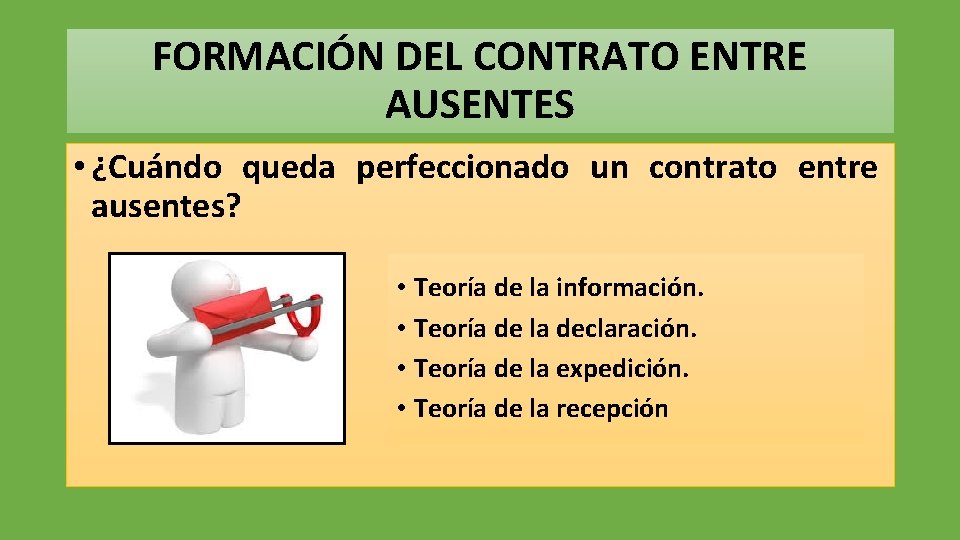 FORMACIÓN DEL CONTRATO ENTRE AUSENTES

• ¿Cuándo queda perfeccionado un contrato entre ausentes?

• Teoría de la información.
• Teoría de la declaración.
• Teoría de la expedición.
• Teoría de la recepción